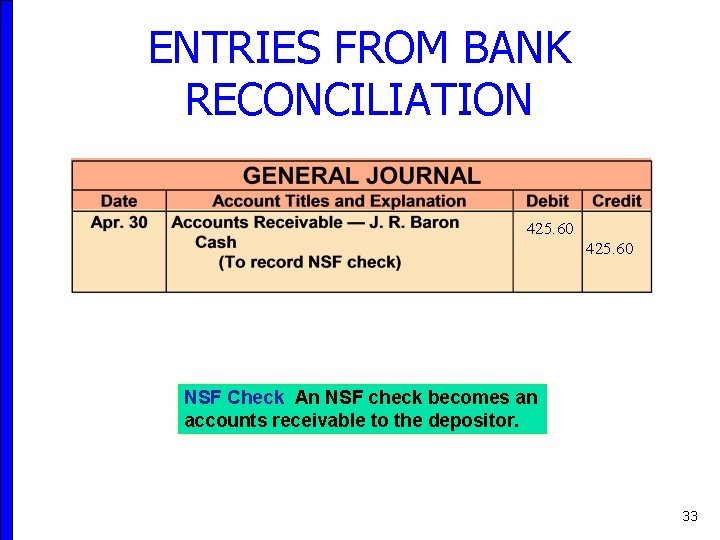 ENTRIES FROM BANK RECONCILIATION

GENERAL JOURNAL

| Date | Account Titles and Explanation | Debit | Credit |
|---|---|---|---|
| Apr. 30 | Accounts Receivable — J. R. Baron | 425.60 | |
| | Cash | | 425.60 |
| | (To record NSF check) | | |

NSF Check An NSF check becomes an accounts receivable to the depositor.

33